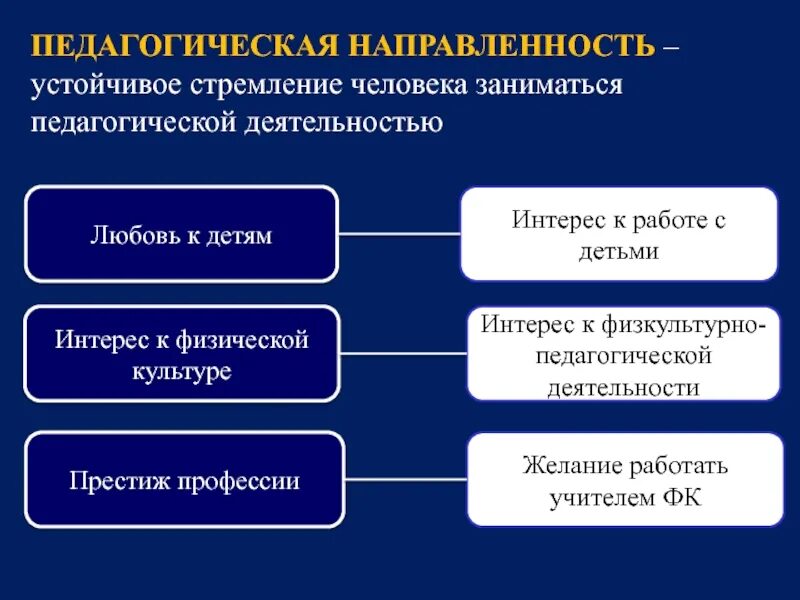 ПЕДАГОГИЧЕСКАЯ НАПРАВЛЕННОСТЬ – устойчивое стремление человека заниматься педагогической деятельностью

Любовь к детям

Интерес к работе с детьми

Интерес к физической культуре

Интерес к физкультурно-педагогической деятельности

Престиж профессии

Желание работать учителем ФК